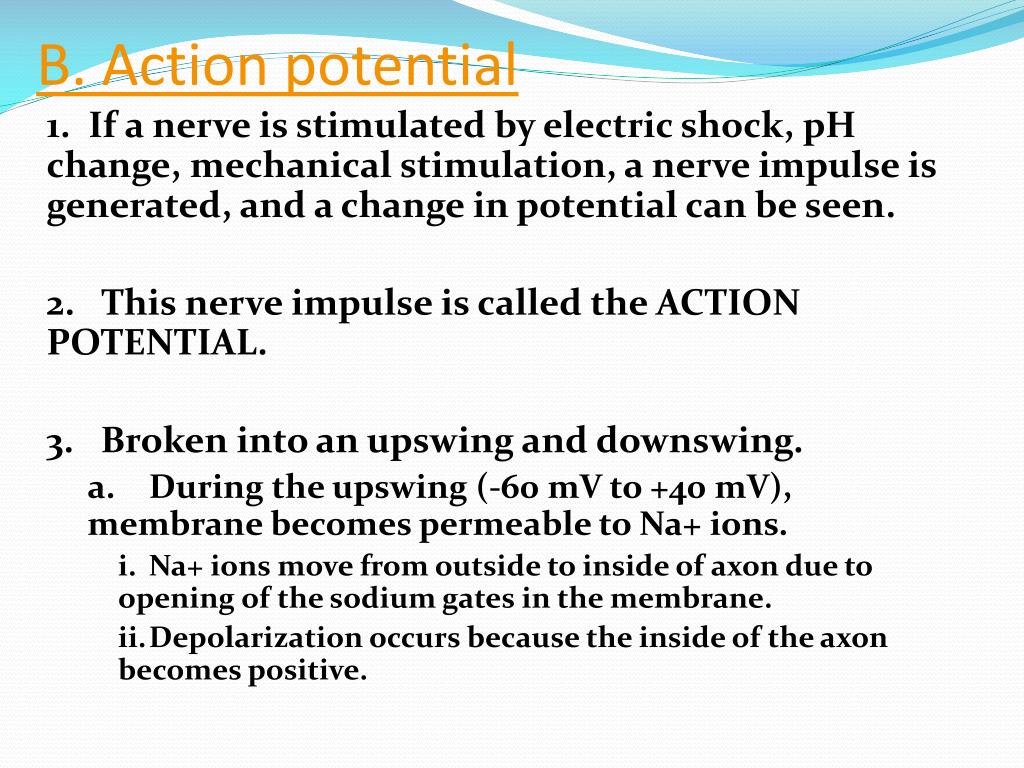 B. Action potential

1. If a nerve is stimulated by electric shock, pH change, mechanical stimulation, a nerve impulse is generated, and a change in potential can be seen.

2. This nerve impulse is called the ACTION POTENTIAL.

3. Broken into an upswing and downswing.

a. During the upswing (-60 mV to +40 mV), membrane becomes permeable to Na+ ions.

i. Na+ ions move from outside to inside of axon due to opening of the sodium gates in the membrane.

ii. Depolarization occurs because the inside of the axon becomes positive.